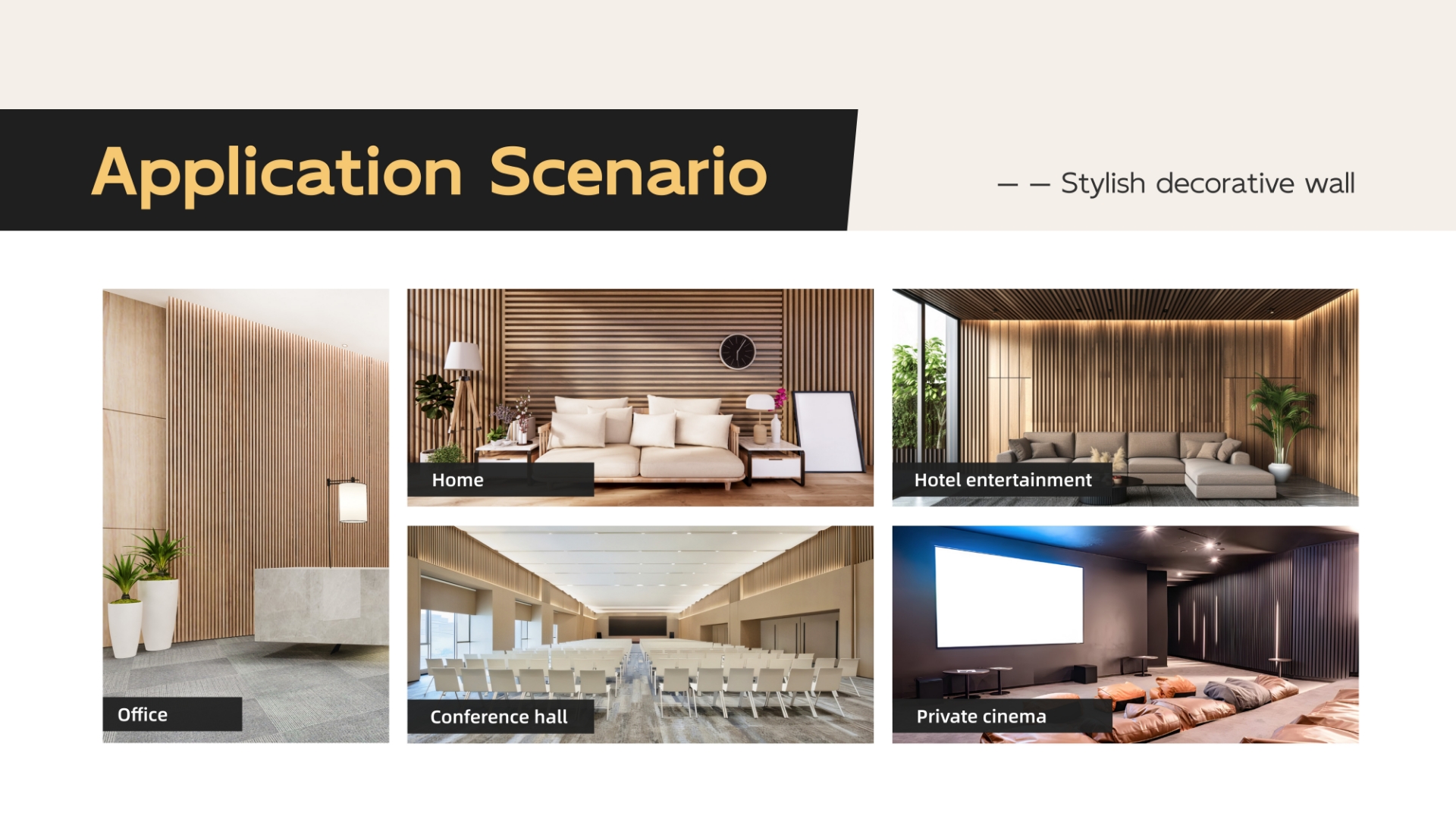 Application Scenario

— — Stylish decorative wall

Office

Home

Hotel entertainment

Conference hall

Private cinema